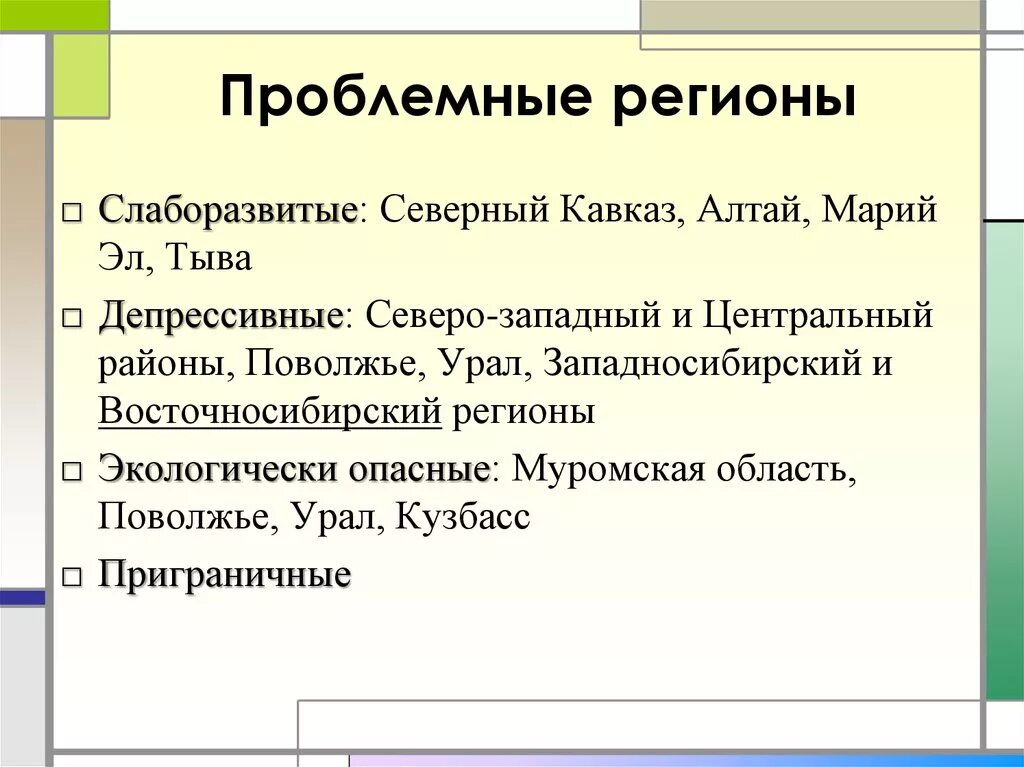 Проблемные регионы

□ Слаборазвитые: Северный Кавказ, Алтай, Марий Эл, Тыва

□ Депрессивные: Северо-западный и Центральный районы, Поволжье, Урал, Западносибирский и Восточносибирский регионы

□ Экологически опасные: Муромская область, Поволжье, Урал, Кузбасс

□ Приграничные